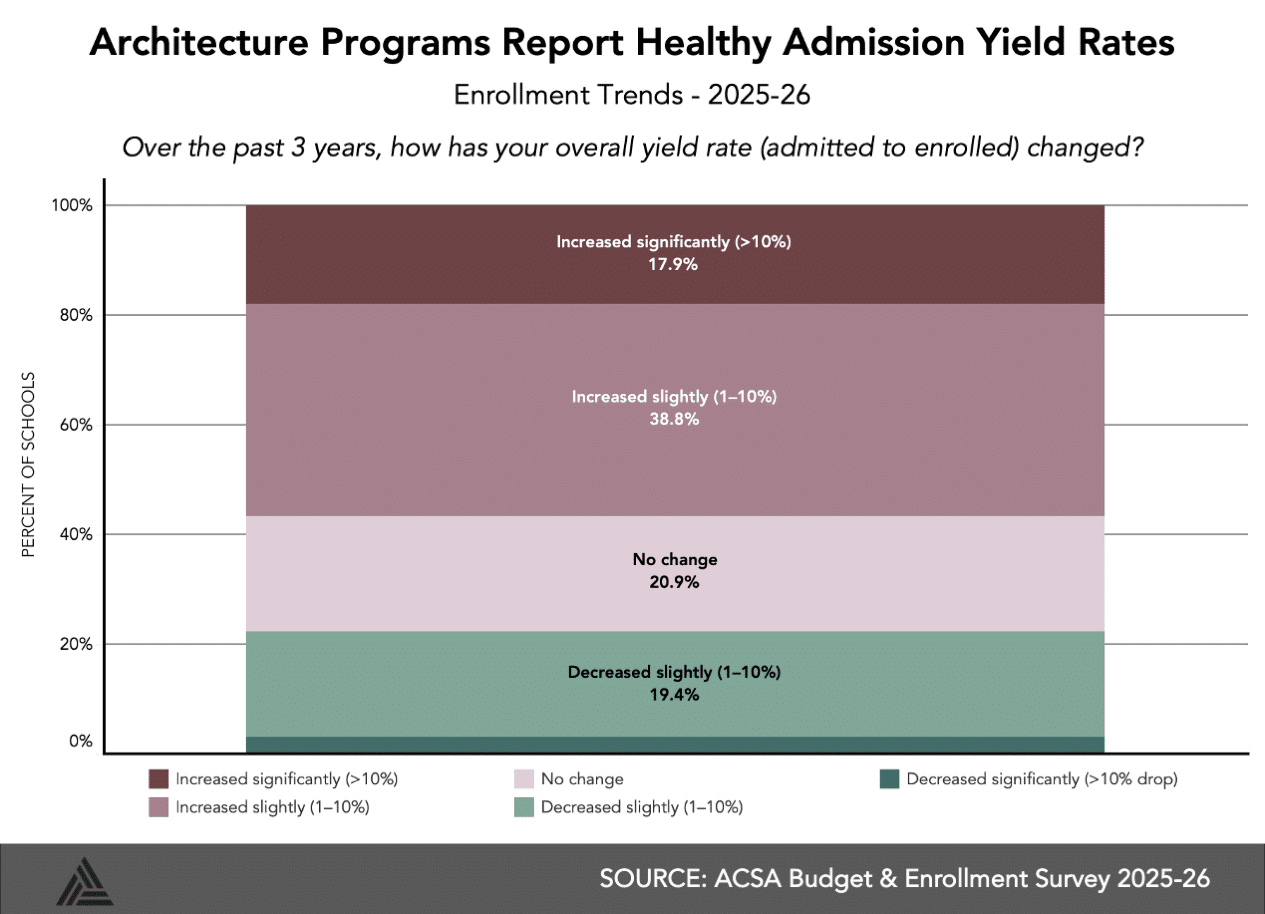 Architecture Programs Report Healthy Admission Yield Rates

Enrollment Trends - 2025-26

Over the past 3 years, how has your overall yield rate (admitted to enrolled) changed?

PERCENT OF SCHOOLS

100%
80%
60%
40%
20%
0%

Increased significantly (>10%)
17.9%

Increased slightly (1–10%)
38.8%

No change
20.9%

Decreased slightly (1–10%)
19.4%

Increased significantly (>10%)
Increased slightly (1–10%)
No change
Decreased slightly (1–10%)
Decreased significantly (>10% drop)

SOURCE: ACSA Budget & Enrollment Survey 2025-26